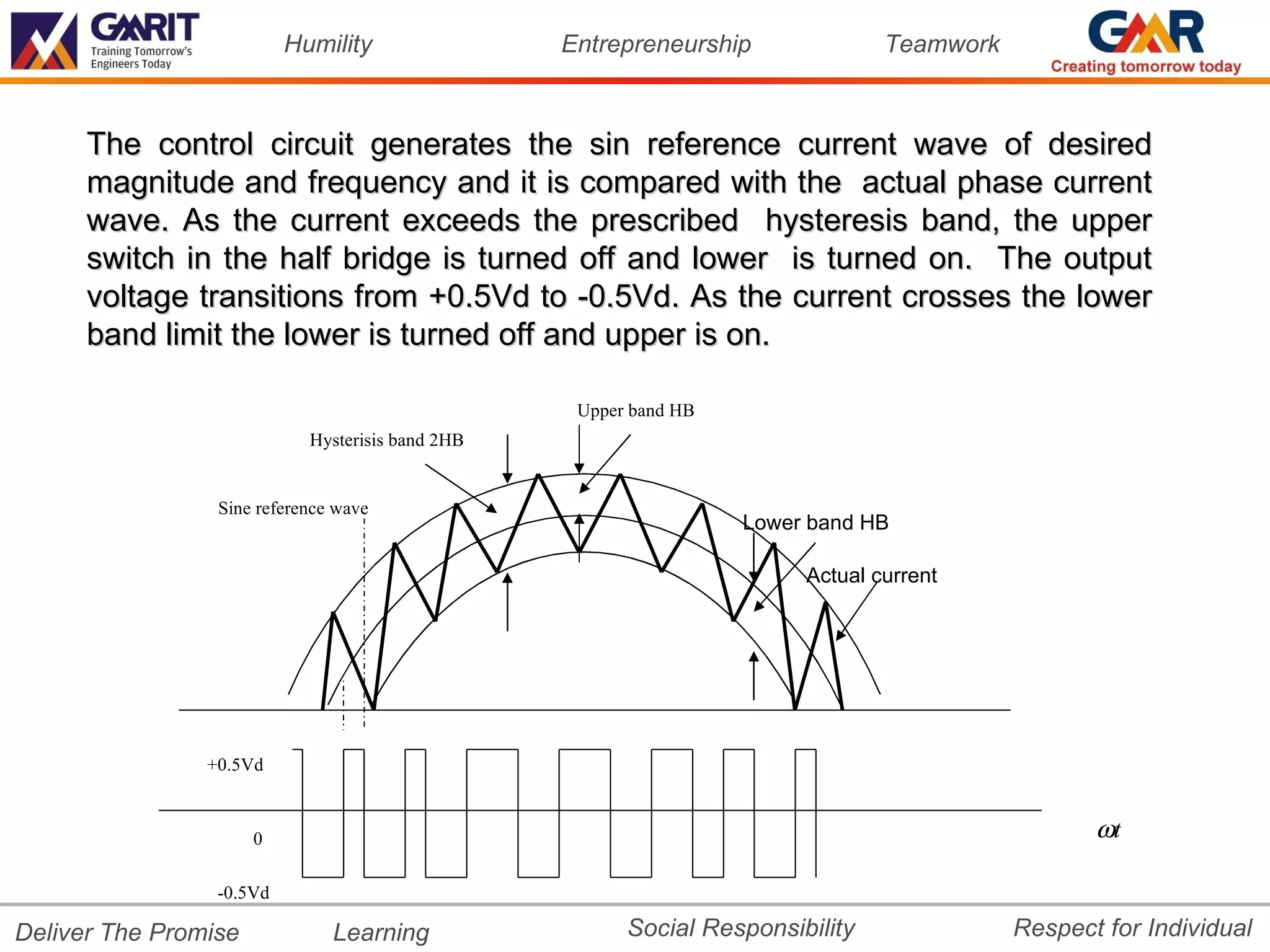 GMRIT
Training Tomorrow's Engineers Today

Humility Entrepreneurship Teamwork

GMR
Creating tomorrow today

The control circuit generates the sin reference current wave of desired magnitude and frequency and it is compared with the actual phase current wave. As the current exceeds the prescribed hysteresis band, the upper switch in the half bridge is turned off and lower is turned on. The output voltage transitions from +0.5Vd to -0.5Vd. As the current crosses the lower band limit the lower is turned off and upper is on.

Upper band HB
Hysterisis band 2HB
Sine reference wave
Lower band HB
Actual current
+0.5Vd
0
-0.5Vd
$\omega t$

Deliver The Promise Learning Social Responsibility Respect for Individual